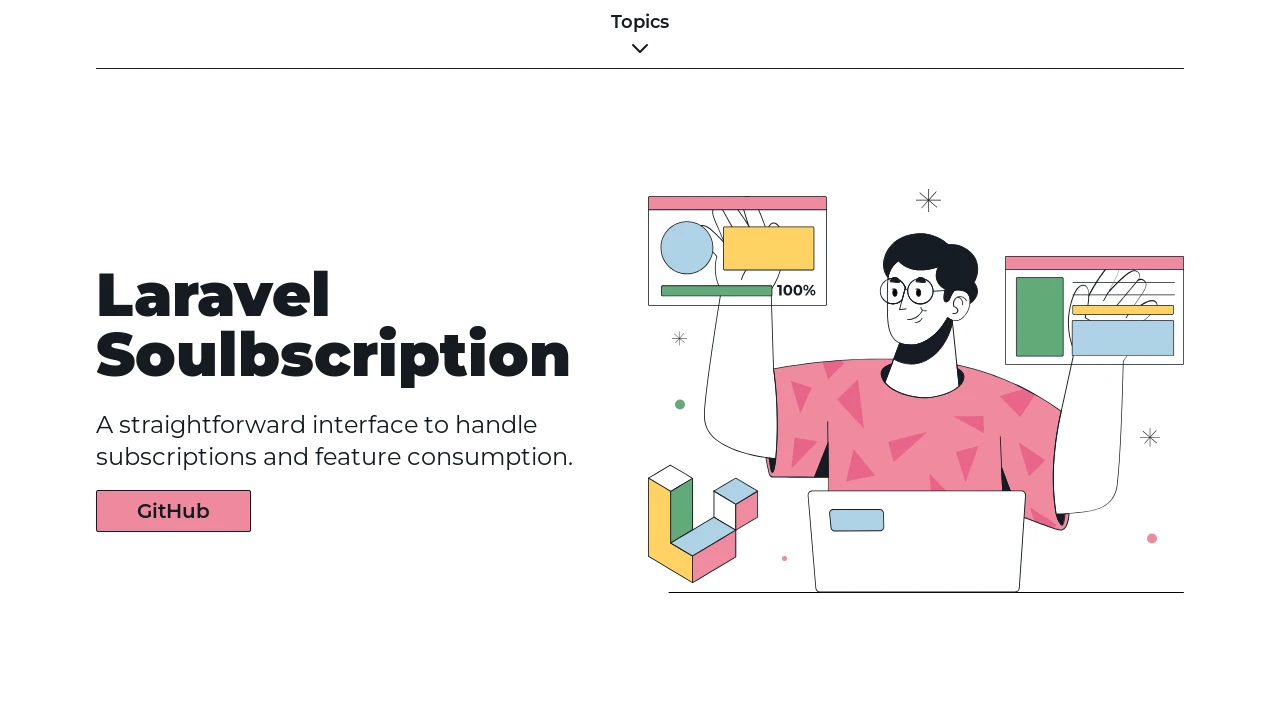 Topics

Laravel Soulbscription

A straightforward interface to handle subscriptions and feature consumption.

GitHub

100%